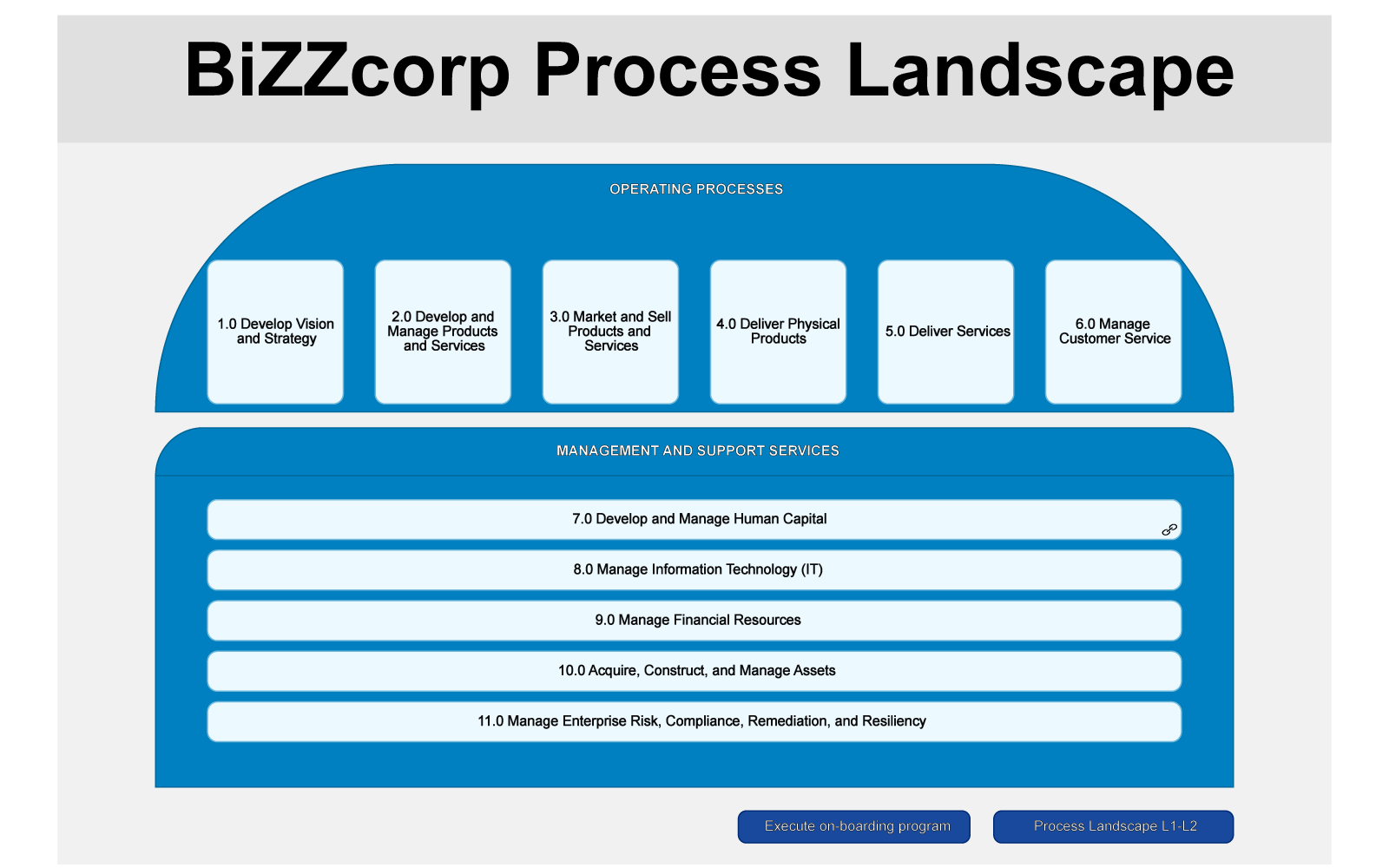 BiZZcorp Process Landscape

OPERATING PROCESSES

1.0 Develop Vision and Strategy

2.0 Develop and Manage Products and Services

3.0 Market and Sell Products and Services

4.0 Deliver Physical Products

5.0 Deliver Services

6.0 Manage Customer Service

MANAGEMENT AND SUPPORT SERVICES

7.0 Develop and Manage Human Capital

8.0 Manage Information Technology (IT)

9.0 Manage Financial Resources

10.0 Acquire, Construct, and Manage Assets

11.0 Manage Enterprise Risk, Compliance, Remediation, and Resiliency

Execute on-boarding program

Process Landscape L1-L2